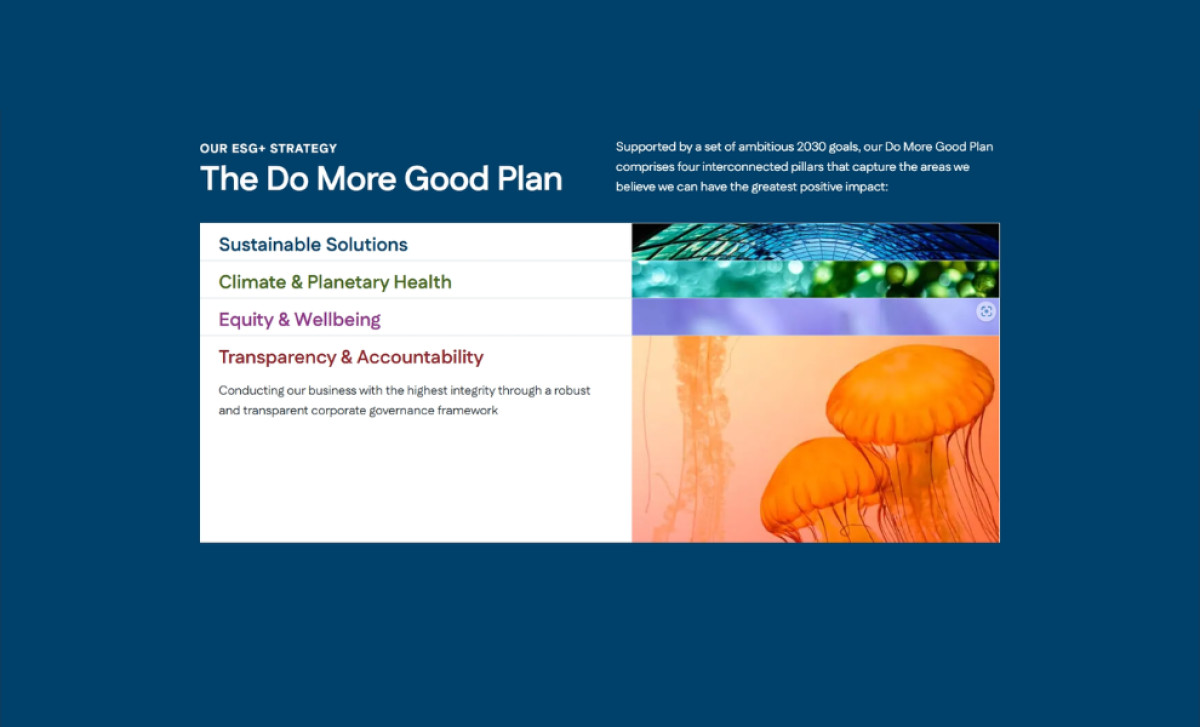 OUR ESG+ STRATEGY

The Do More Good Plan

Supported by a set of ambitious 2030 goals, our Do More Good Plan comprises four interconnected pillars that capture the areas we believe we can have the greatest positive impact:

Sustainable Solutions

Climate & Planetary Health

Equity & Wellbeing

Transparency & Accountability

Conducting our business with the highest integrity through a robust and transparent corporate governance framework